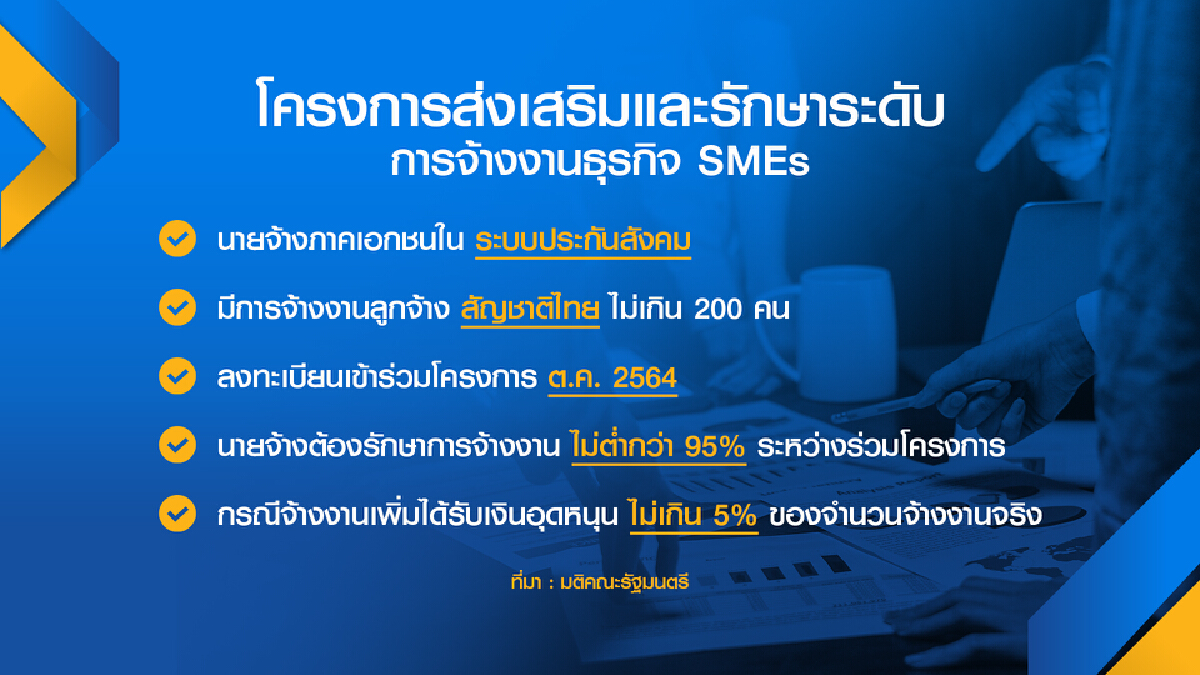 โครงการส่งเสริมและรักษาระดับ
การจ้างงานธุรกิจ SMEs

นายจ้างภาคเอกชนใน ระบบประกันสังคม

มีการจ้างงานลูกจ้าง สัญชาติไทย ไม่เกิน 200 คน

ลงทะเบียนเข้าร่วมโครงการ ต.ค. 2564

นายจ้างต้องรักษาการจ้างงาน ไม่ต่ำกว่า 95% ระหว่างร่วมโครงการ

กรณีจ้างงานเพิ่มได้รับเงินอุดหนุน ไม่เกิน 5% ของจำนวนจ้างงานจริง

ที่มา : มติคณะรัฐมนตรี